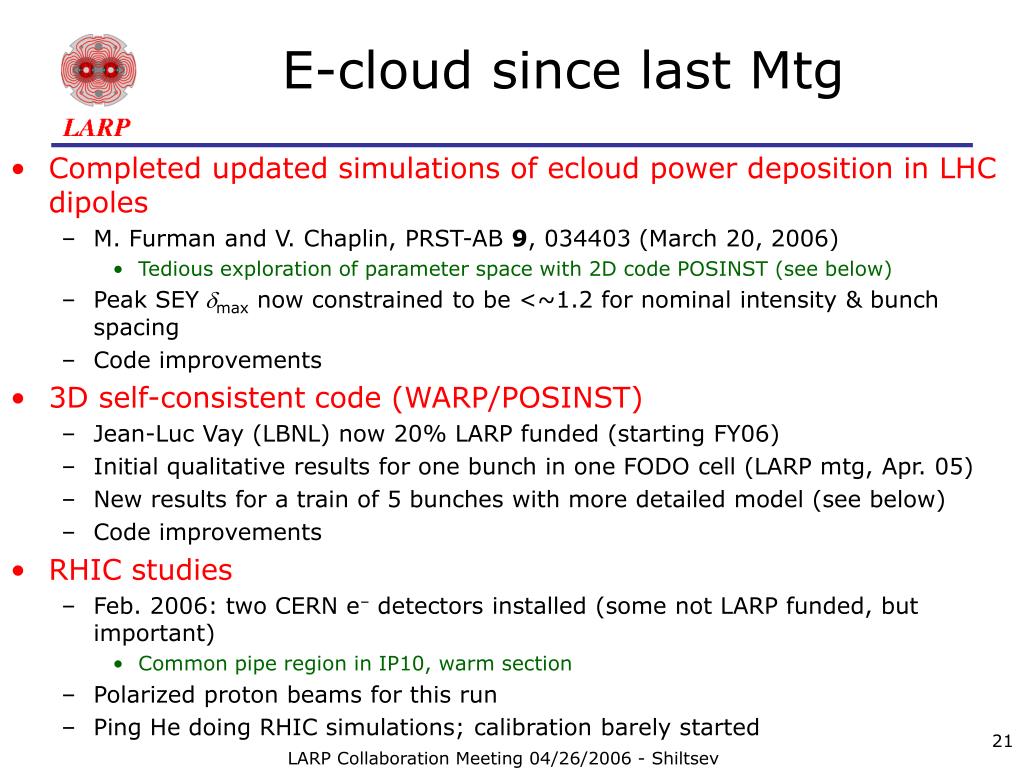 LARP

E-cloud since last Mtg

• Completed updated simulations of ecloud power deposition in LHC dipoles
  – M. Furman and V. Chaplin, PRST-AB **9**, 034403 (March 20, 2006)
    • Tedious exploration of parameter space with 2D code POSINST (see below)
  – Peak SEY $\delta_{max}$ now constrained to be <~1.2 for nominal intensity & bunch spacing
  – Code improvements
• 3D self-consistent code (WARP/POSINST)
  – Jean-Luc Vay (LBNL) now 20% LARP funded (starting FY06)
  – Initial qualitative results for one bunch in one FODO cell (LARP mtg, Apr. 05)
  – New results for a train of 5 bunches with more detailed model (see below)
  – Code improvements
• RHIC studies
  – Feb. 2006: two CERN $e^-$ detectors installed (some not LARP funded, but important)
    • Common pipe region in IP10, warm section
  – Polarized proton beams for this run
  – Ping He doing RHIC simulations; calibration barely started

LARP Collaboration Meeting 04/26/2006 - Shiltsev

21